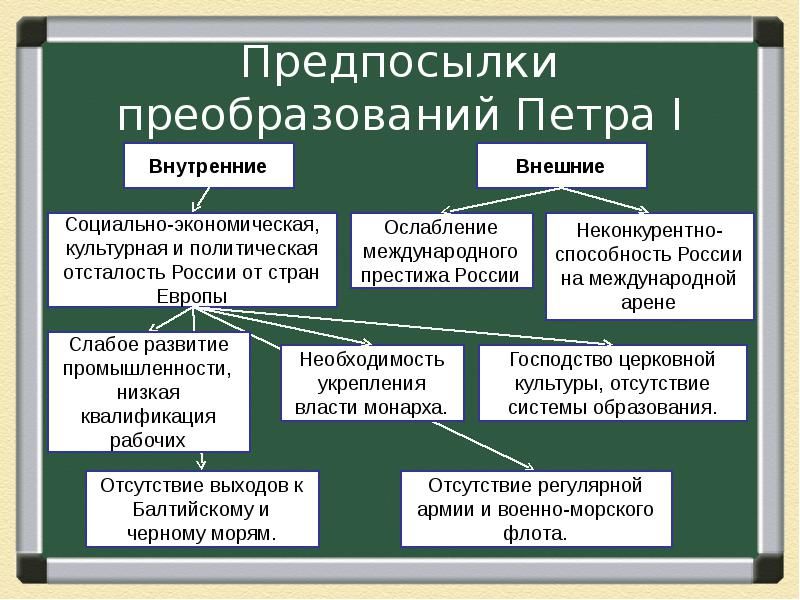 Предпосылки преобразований Петра I

Внутренние

Внешние

Социально-экономическая, культурная и политическая отсталость России от стран Европы

Ослабление международного престижа России

Неконкурентно-способность России на международной арене

Слабое развитие промышленности, низкая квалификация рабочих

Необходимость укрепления власти монарха.

Господство церковной культуры, отсутствие системы образования.

Отсутствие выходов к Балтийскому и черному морям.

Отсутствие регулярной армии и военно-морского флота.